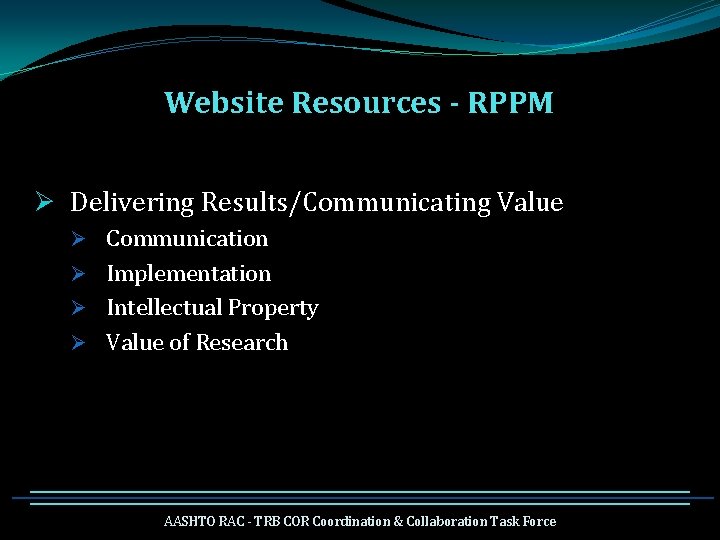 Website Resources - RPPM

➢ Delivering Results/Communicating Value
➢ Communication
➢ Implementation
➢ Intellectual Property
➢ Value of Research

AASHTO RAC - TRB COR Coordination & Collaboration Task Force